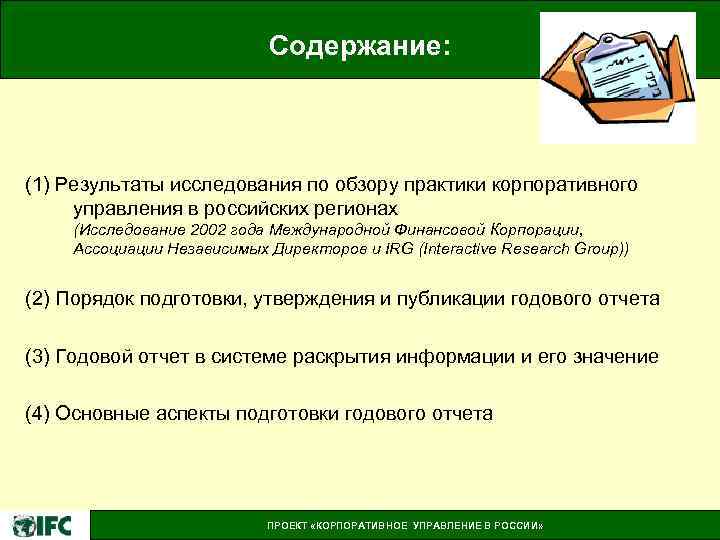 Содержание:

(1) Результаты исследования по обзору практики корпоративного управления в российских регионах
(Исследование 2002 года Международной Финансовой Корпорации, Ассоциации Независимых Директоров и IRG (Interactive Research Group))

(2) Порядок подготовки, утверждения и публикации годового отчета

(3) Годовой отчет в системе раскрытия информации и его значение

(4) Основные аспекты подготовки годового отчета

IFC

ПРОЕКТ «КОРПОРАТИВНОЕ УПРАВЛЕНИЕ В РОССИИ»